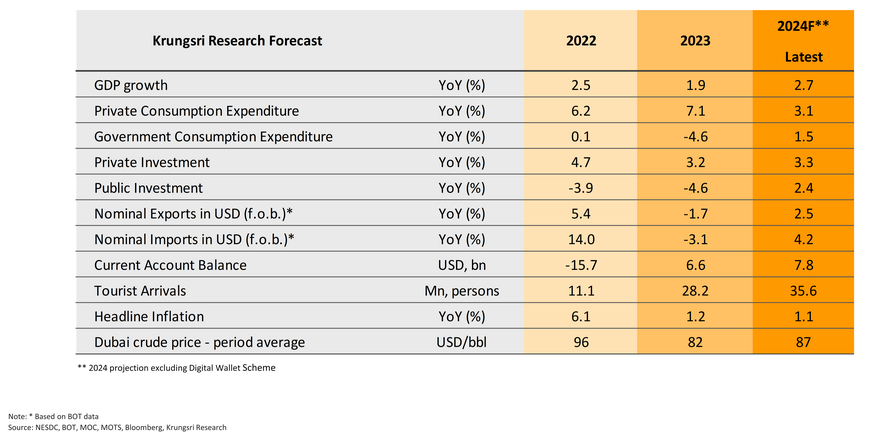 | Krungsri Research Forecast | | 2022 | 2023 | 2024F** Latest |
|---|---|---|---|---|
| GDP growth | YoY (%) | 2.5 | 1.9 | 2.7 |
| Private Consumption Expenditure | YoY (%) | 6.2 | 7.1 | 3.1 |
| Government Consumption Expenditure | YoY (%) | 0.1 | -4.6 | 1.5 |
| Private Investment | YoY (%) | 4.7 | 3.2 | 3.3 |
| Public Investment | YoY (%) | -3.9 | -4.6 | 2.4 |
| Nominal Exports in USD (f.o.b.)* | YoY (%) | 5.4 | -1.7 | 2.5 |
| Nominal Imports in USD (f.o.b.)* | YoY (%) | 14.0 | -3.1 | 4.2 |
| Current Account Balance | USD, bn | -15.7 | 6.6 | 7.8 |
| Tourist Arrivals | Mn, persons | 11.1 | 28.2 | 35.6 |
| Headline Inflation | YoY (%) | 6.1 | 1.2 | 1.1 |
| Dubai crude price - period average | USD/bbl | 96 | 82 | 87 |

** 2024 projection excluding Digital Wallet Scheme

Note: * Based on BOT data
Source: NESDC, BOT, MOC, MOTS, Bloomberg, Krungsri Research